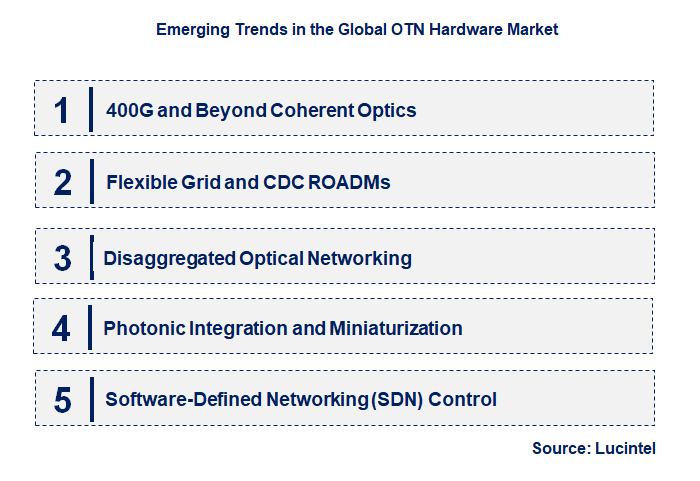 Emerging Trends in the Global OTN Hardware Market

1 400G and Beyond Coherent Optics

2 Flexible Grid and CDC ROADMs

3 Disaggregated Optical Networking

4 Photonic Integration and Miniaturization

5 Software-Defined Networking (SDN) Control

Source: Lucintel